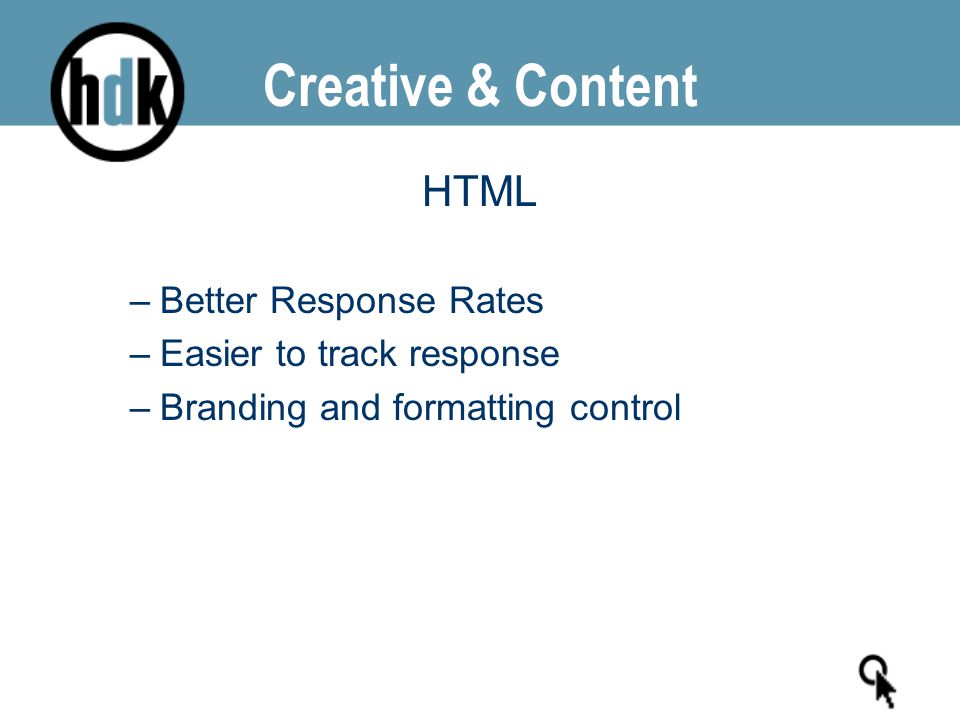 hdk

Creative & Content

HTML

– Better Response Rates
– Easier to track response
– Branding and formatting control